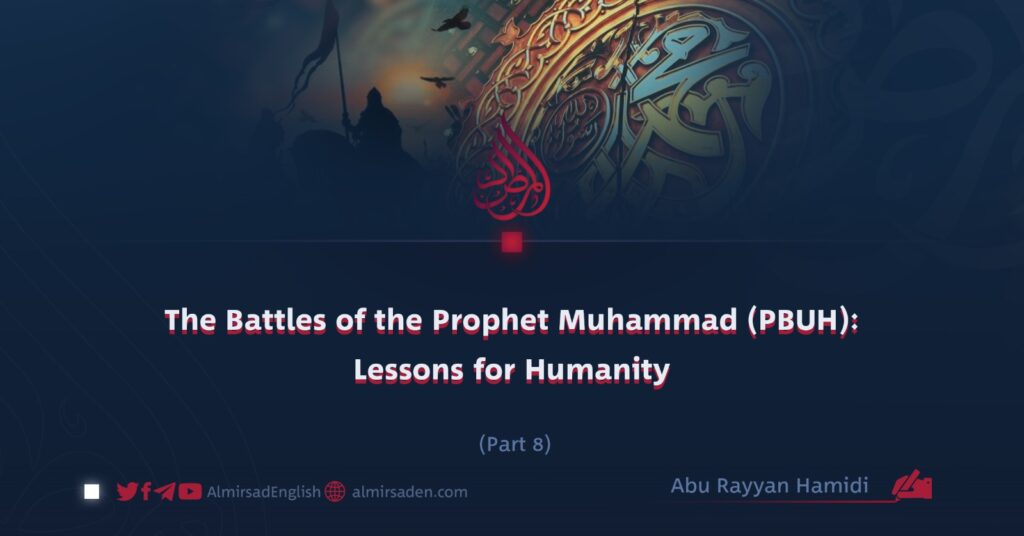 The Battles of the Prophet Muhammad (PBUH): Lessons for Humanity

(Part 8)

AlmirsadEnglish almirsaden.com

Abu Rayyan Hamidi